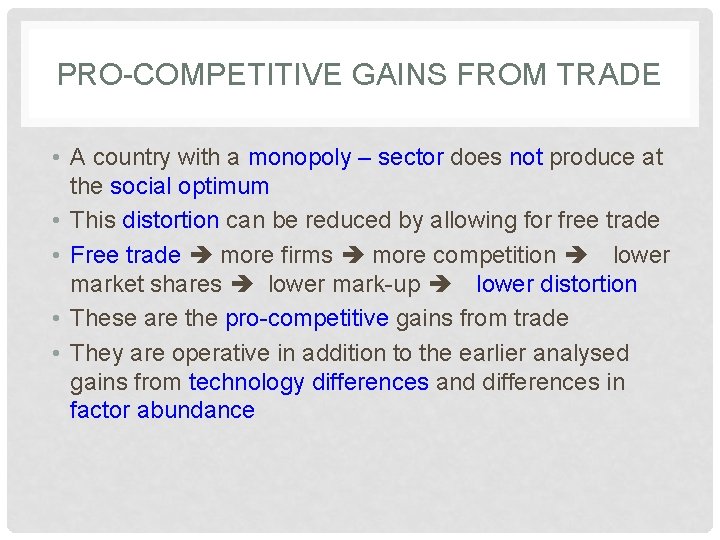 PRO-COMPETITIVE GAINS FROM TRADE

• A country with a monopoly – sector does not produce at the social optimum
• This distortion can be reduced by allowing for free trade
• Free trade ➔ more firms ➔ more competition ➔ lower market shares ➔ lower mark-up ➔ lower distortion
• These are the pro-competitive gains from trade
• They are operative in addition to the earlier analysed gains from technology differences and differences in factor abundance